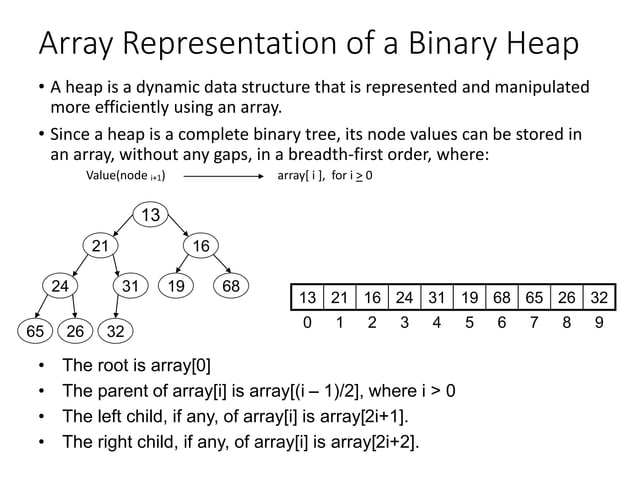 Array Representation of a Binary Heap

• A heap is a dynamic data structure that is represented and manipulated more efficiently using an array.

• Since a heap is a complete binary tree, its node values can be stored in an array, without any gaps, in a breadth-first order, where:

Value(node $_{i+1}$) ⟶ array[ i ], for i $\geq$ 0

13
21
16
24
31
19
68
65
26
32

| 13 | 21 | 16 | 24 | 31 | 19 | 68 | 65 | 26 | 32 |
|---|---|---|---|---|---|---|---|---|---|
| 0 | 1 | 2 | 3 | 4 | 5 | 6 | 7 | 8 | 9 |

• The root is array[0]

• The parent of array[i] is array[(i – 1)/2], where i > 0

• The left child, if any, of array[i] is array[2i+1].

• The right child, if any, of array[i] is array[2i+2].